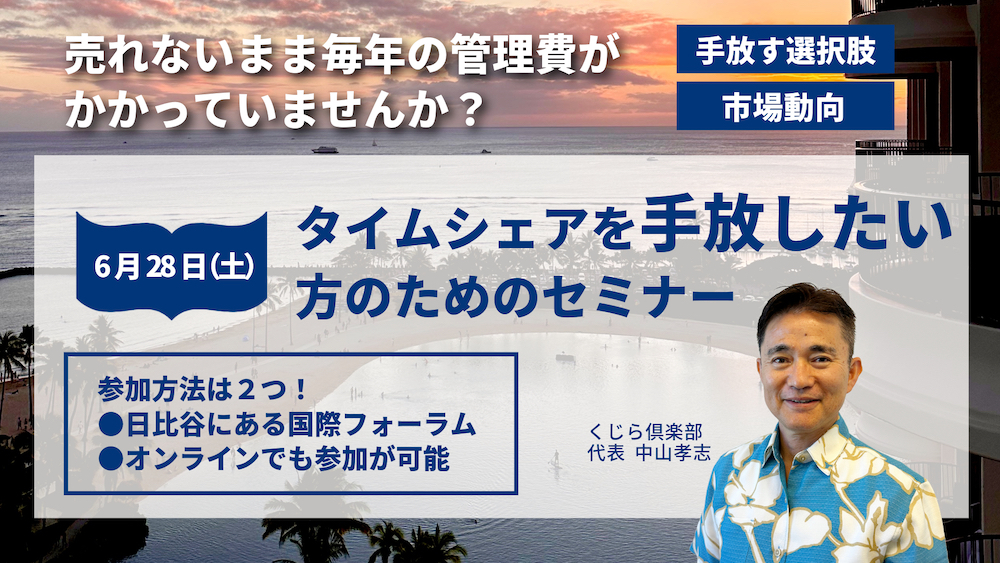 売れないまま毎年の管理費がかかっていませんか？

手放す選択肢

市場動向

6月28日(土)

タイムシェアを手放したい方のためのセミナー

参加方法は２つ！
●日比谷にある国際フォーラム
●オンラインでも参加が可能

くじら倶楽部
代表　中山孝志